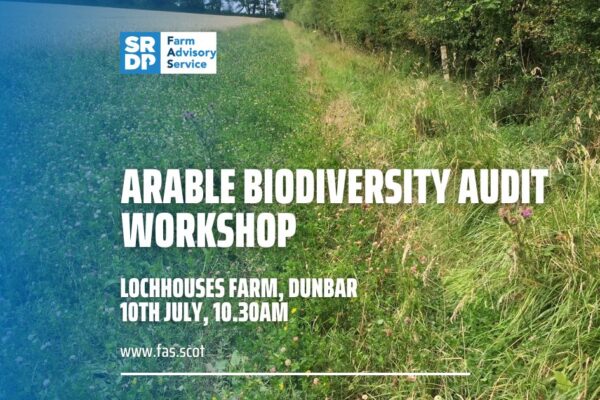 SRDP Farm Advisory Service

ARABLE BIODIVERSITY AUDIT WORKSHOP

LOCHHOUSES FARM, DUNBAR
10TH JULY, 10.30AM

www.fas.scot